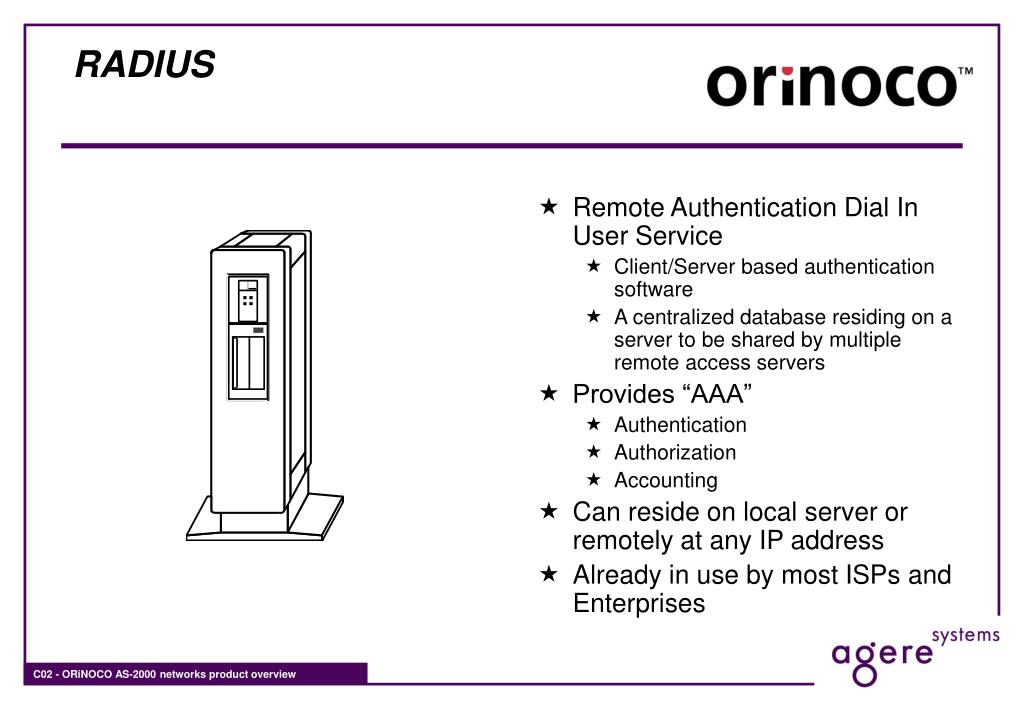 RADIUS

orinoco™

★ Remote Authentication Dial In User Service
  ★ Client/Server based authentication software
  ★ A centralized database residing on a server to be shared by multiple remote access servers
★ Provides “AAA”
  ★ Authentication
  ★ Authorization
  ★ Accounting
★ Can reside on local server or remotely at any IP address
★ Already in use by most ISPs and Enterprises

agere systems

C02 - ORiNOCO AS-2000 networks product overview